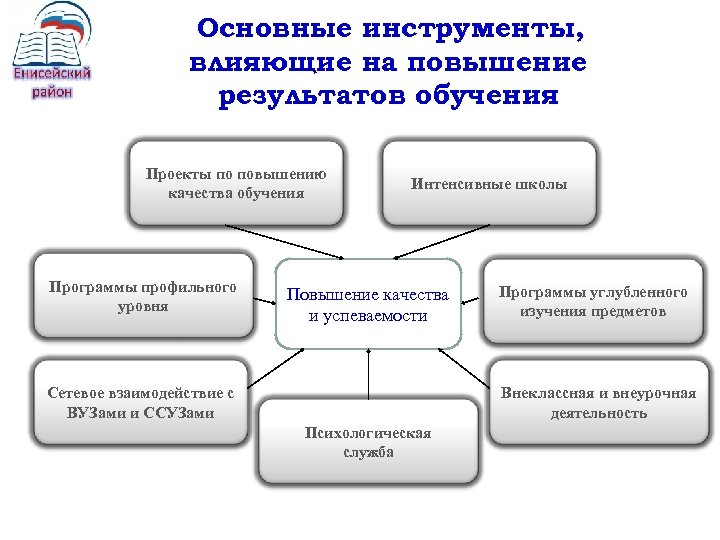 Енисейский район

Основные инструменты, влияющие на повышение результатов обучения

Проекты по повышению качества обучения

Интенсивные школы

Программы профильного уровня

Повышение качества и успеваемости

Программы углубленного изучения предметов

Сетевое взаимодействие с ВУЗами и ССУЗами

Психологическая служба

Внеклассная и внеурочная деятельность